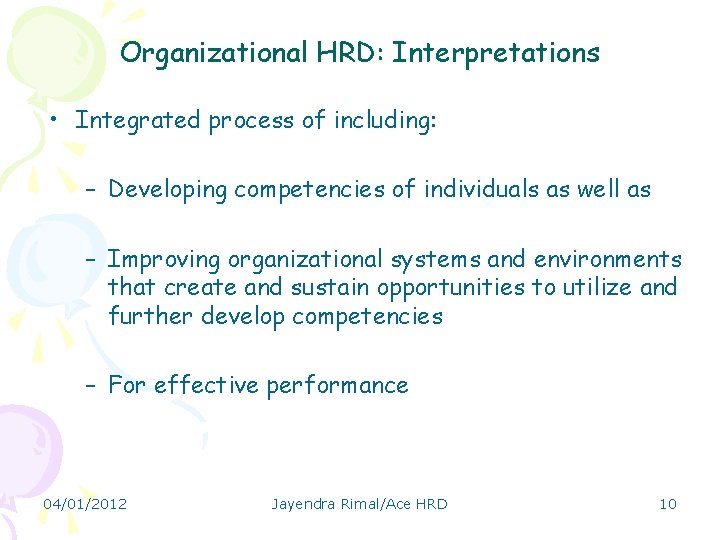 Organizational HRD: Interpretations

• Integrated process of including:

– Developing competencies of individuals as well as

– Improving organizational systems and environments that create and sustain opportunities to utilize and further develop competencies

– For effective performance

04/01/2012 Jayendra Rimal/Ace HRD 10